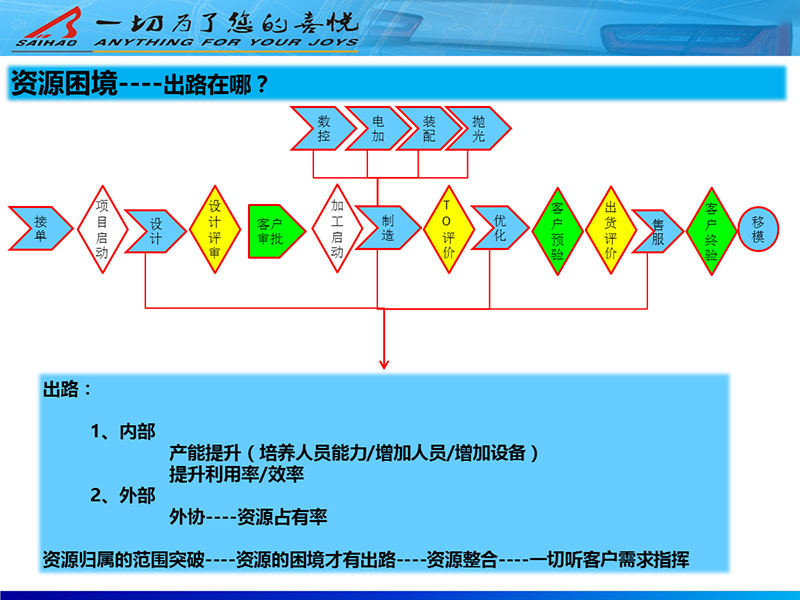 SAIHAO 一切为了您的喜悦
ANYTHING FOR YOUR JOYS

资源困境----出路在哪？

数控 电加 装配 抛光

接单 项目启动 设计 设计评审 客户审批 加工启动 制造 TO评价 优化 客户预验 出货评价 售服 客户终验 移模

出路：

1、内部
产能提升（培养人员能力/增加人员/增加设备）
提升利用率/效率
2、外部
外协----资源占有率

资源归属的范围突破----资源的困境才有出路----资源整合----一切听客户需求指挥